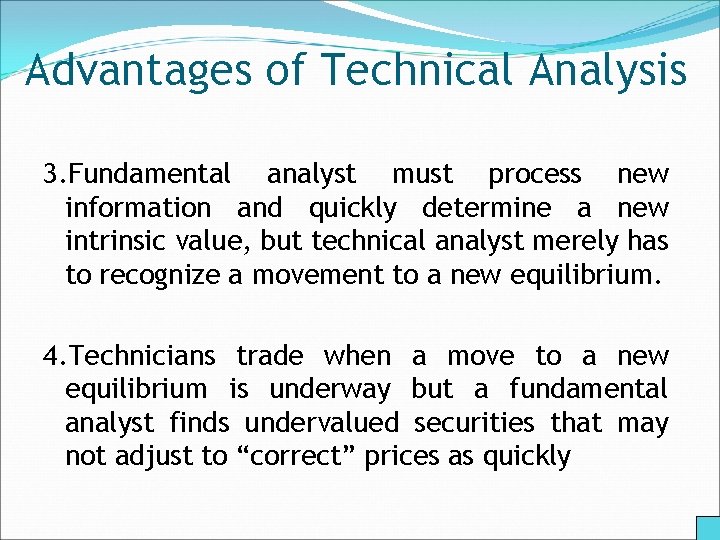 Advantages of Technical Analysis

3.Fundamental analyst must process new information and quickly determine a new intrinsic value, but technical analyst merely has to recognize a movement to a new equilibrium.

4.Technicians trade when a move to a new equilibrium is underway but a fundamental analyst finds undervalued securities that may not adjust to “correct” prices as quickly